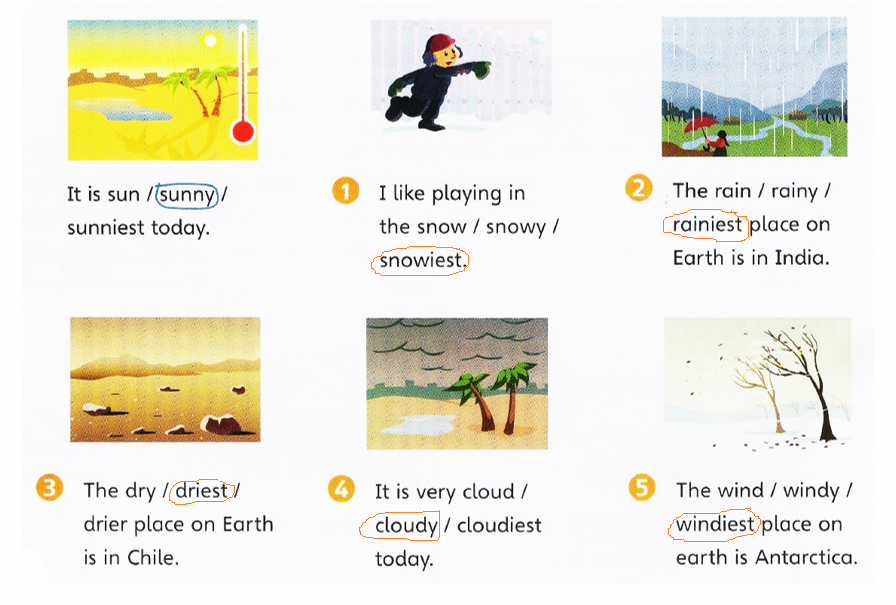 It is sun / sunny / sunniest today.

1 I like playing in the snow / snowy / snowiest.

2 The rain / rainy / rainiest place on Earth is in India.

3 The dry / driest / drier place on Earth is in Chile.

4 It is very cloud / cloudy / cloudiest today.

5 The wind / windy / windiest place on earth is Antarctica.